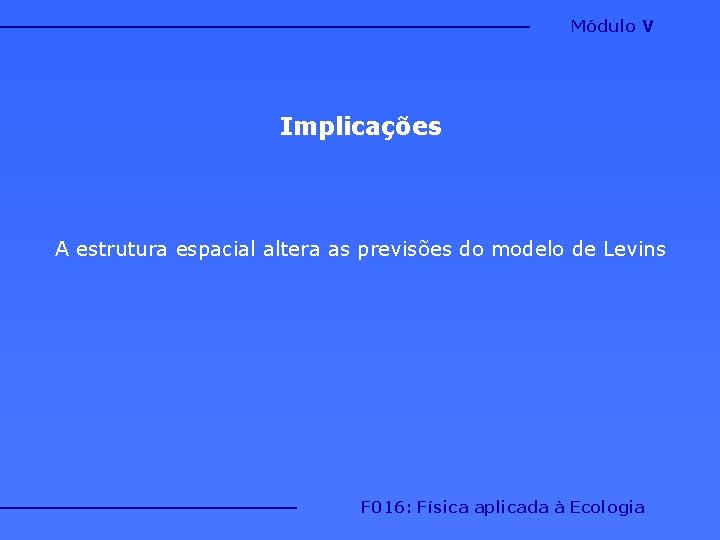 Módulo V

Implicações

A estrutura espacial altera as previsões do modelo de Levins

F016: Física aplicada à Ecologia